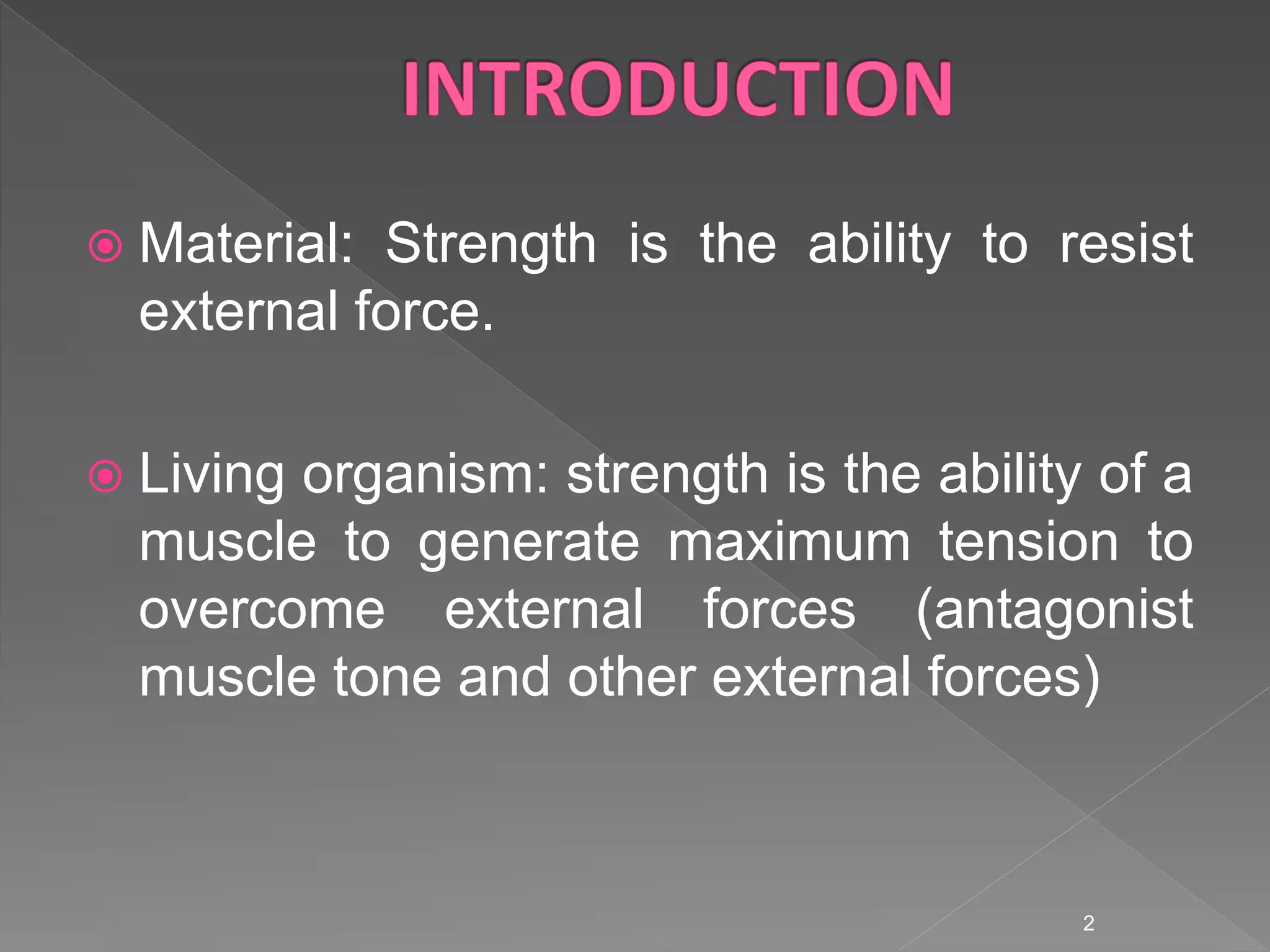 INTRODUCTION

Material: Strength is the ability to resist external force.

Living organism: strength is the ability of a muscle to generate maximum tension to overcome external forces (antagonist muscle tone and other external forces)

2